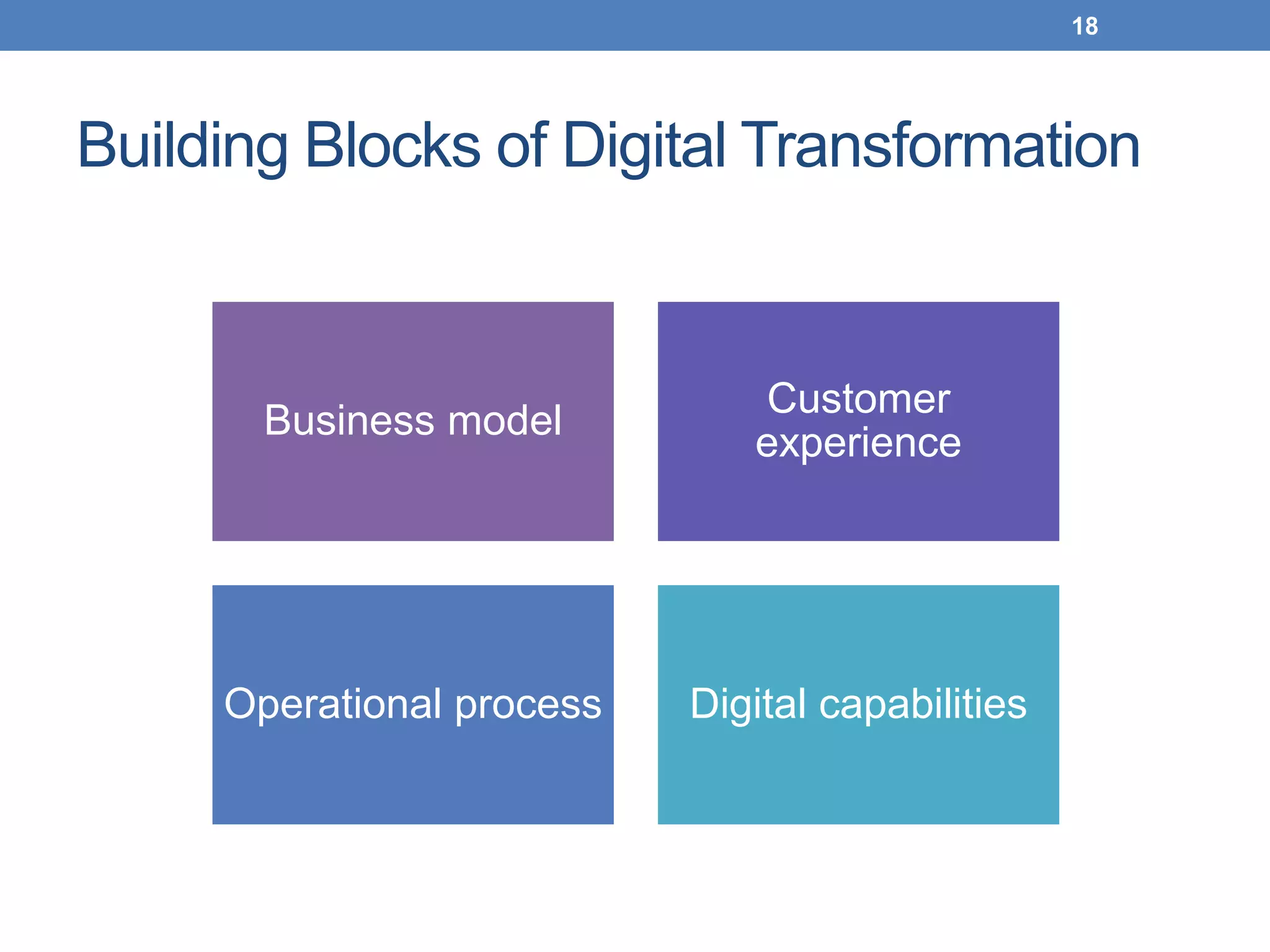 18

Building Blocks of Digital Transformation

Business model

Customer experience

Operational process

Digital capabilities